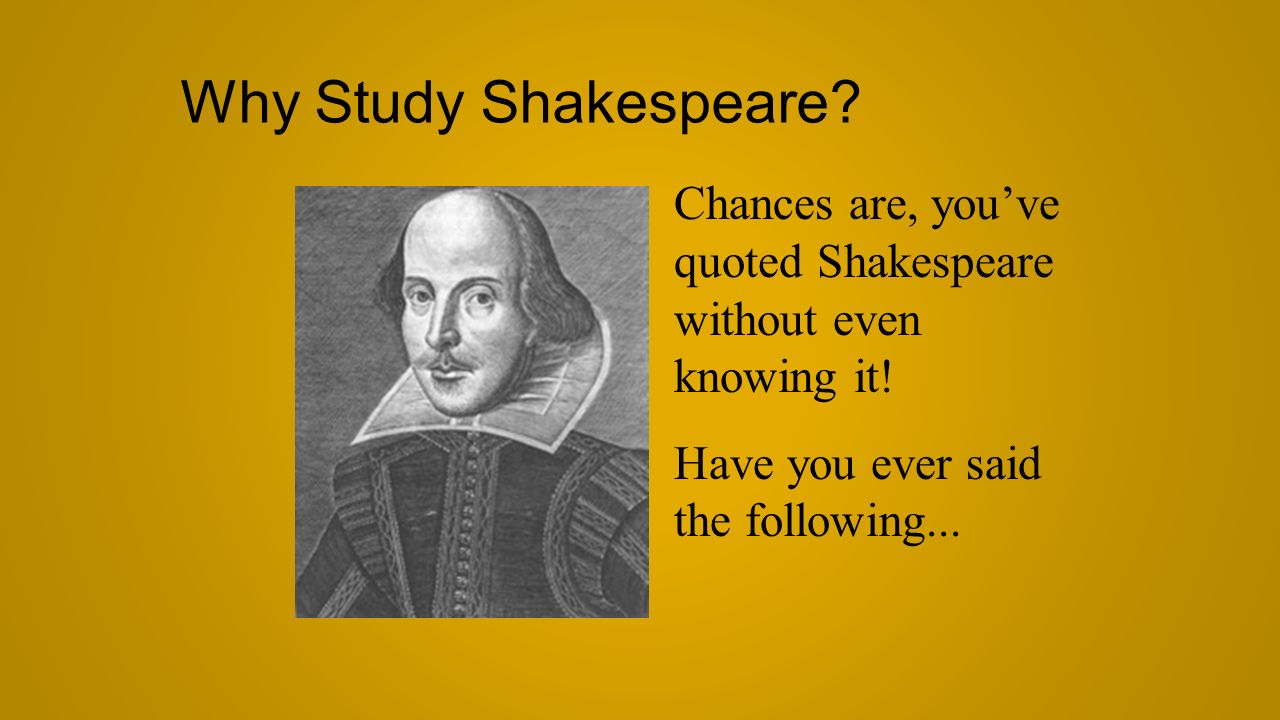 Why Study Shakespeare?

Chances are, you’ve quoted Shakespeare without even knowing it!

Have you ever said the following...